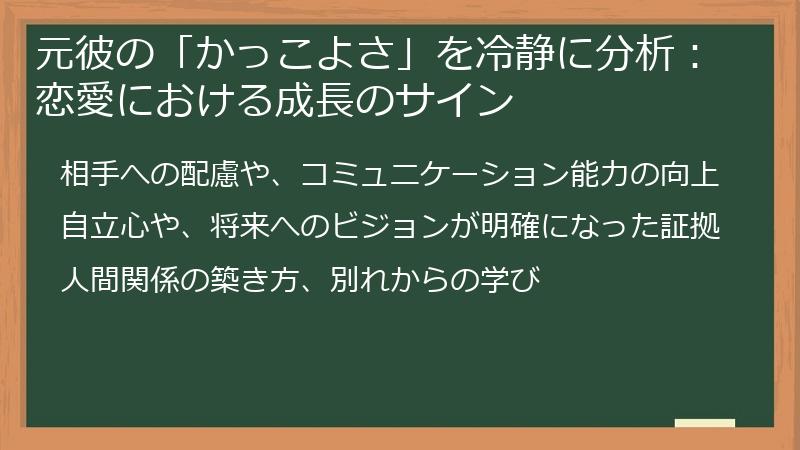 元彼の「かっこよさ」を冷静に分析：恋愛における成長のサイン

相手への配慮や、コミュニケーション能力の向上

自立心や、将来へのビジョンが明確になった証拠

人間関係の築き方、別れからの学び